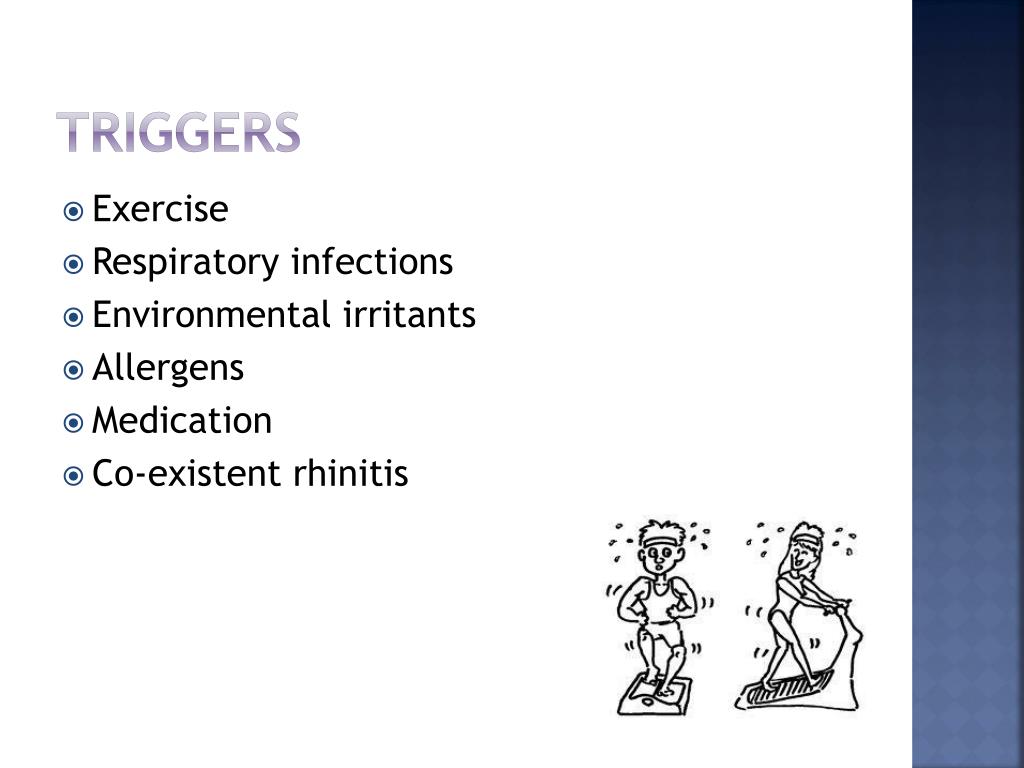 TRIGGERS

Exercise
Respiratory infections
Environmental irritants
Allergens
Medication
Co-existent rhinitis